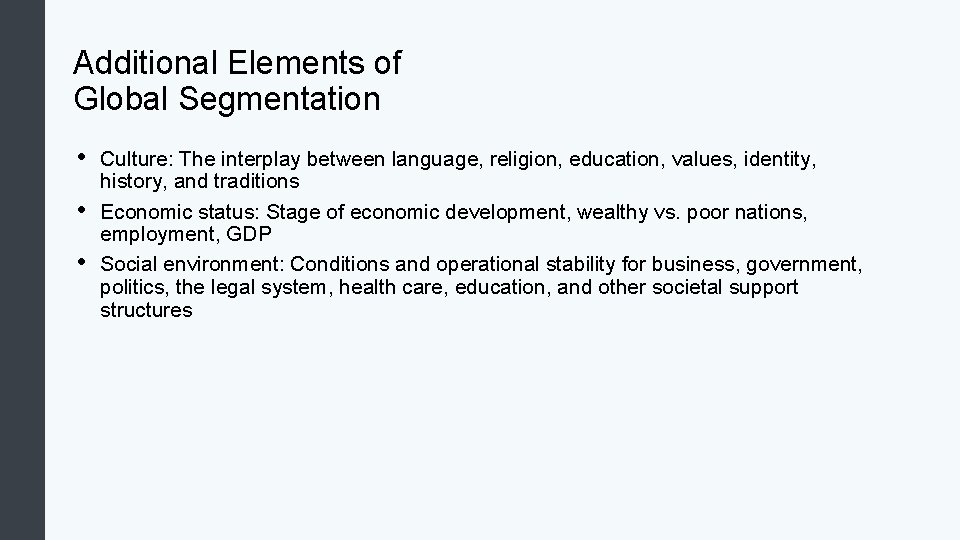 Additional Elements of Global Segmentation

• Culture: The interplay between language, religion, education, values, identity, history, and traditions
• Economic status: Stage of economic development, wealthy vs. poor nations, employment, GDP
• Social environment: Conditions and operational stability for business, government, politics, the legal system, health care, education, and other societal support structures